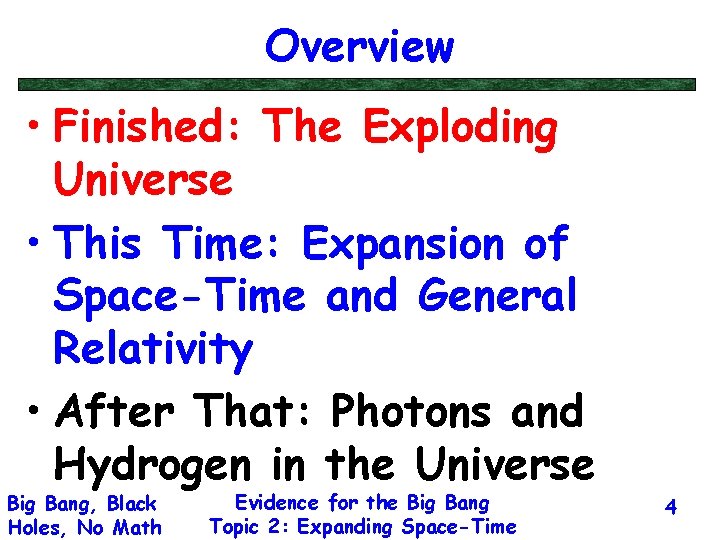 Overview

• Finished: The Exploding Universe

• This Time: Expansion of Space-Time and General Relativity

• After That: Photons and Hydrogen in the Universe

Big Bang, Black Holes, No Math

Evidence for the Big Bang
Topic 2: Expanding Space-Time

4